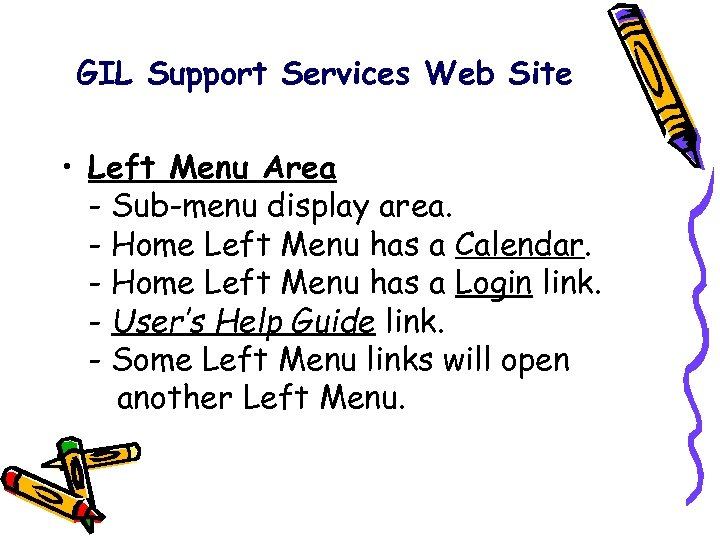 GIL Support Services Web Site

• Left Menu Area
- Sub-menu display area.
- Home Left Menu has a Calendar.
- Home Left Menu has a Login link.
- User's Help Guide link.
- Some Left Menu links will open another Left Menu.